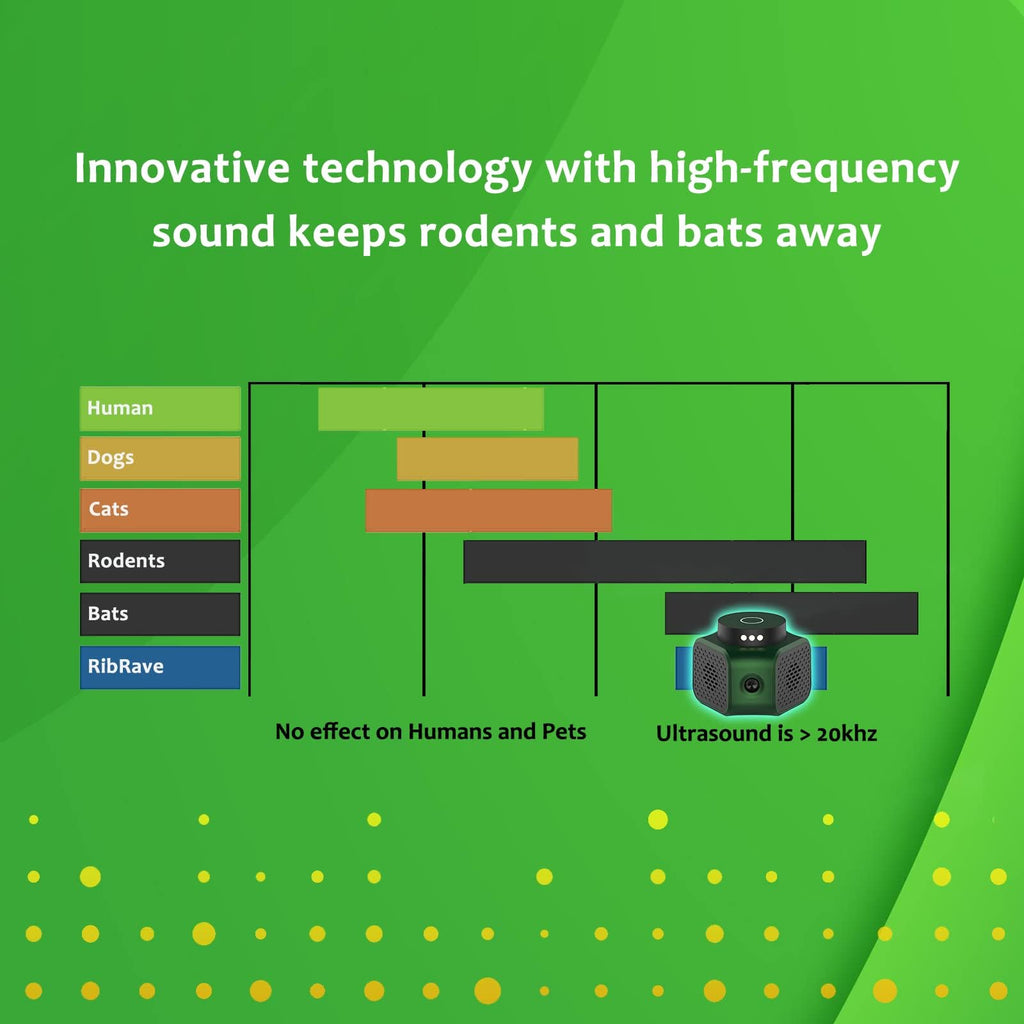 Innovative technology with high-frequency sound keeps rodents and bats away

Human
Dogs
Cats
Rodents
Bats
RibRave

No effect on Humans and Pets

Ultrasound is > 20khz